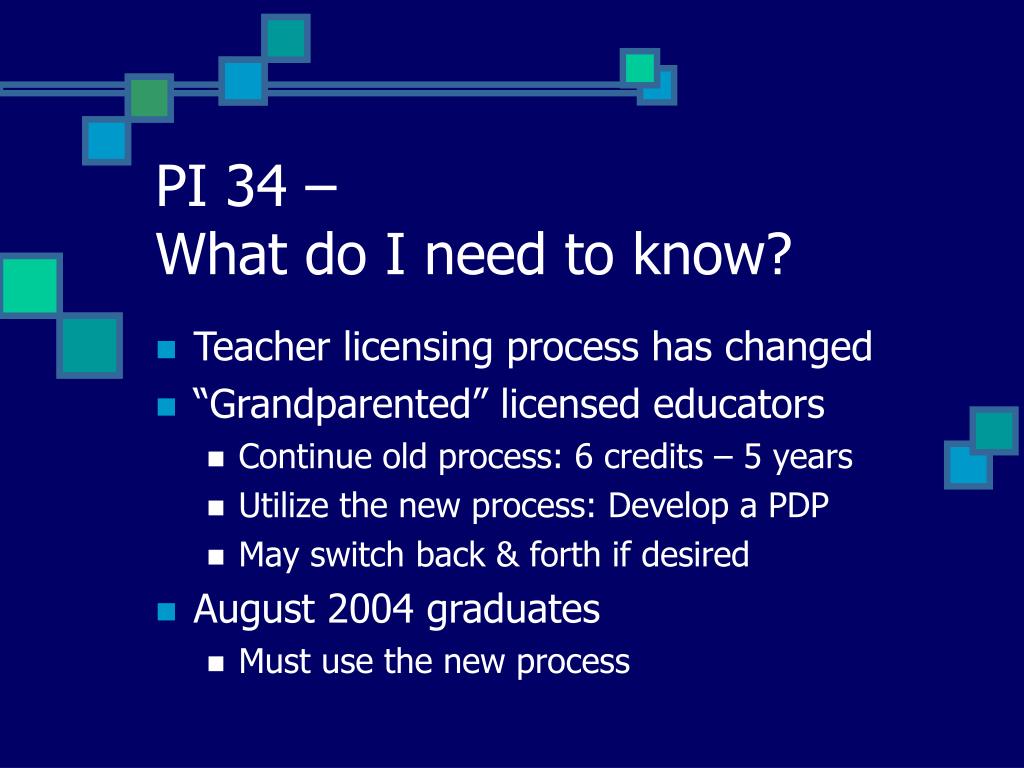 PI 34 –
What do I need to know?

- Teacher licensing process has changed
- “Grandparented” licensed educators
  - Continue old process: 6 credits – 5 years
  - Utilize the new process: Develop a PDP
  - May switch back & forth if desired
- August 2004 graduates
  - Must use the new process